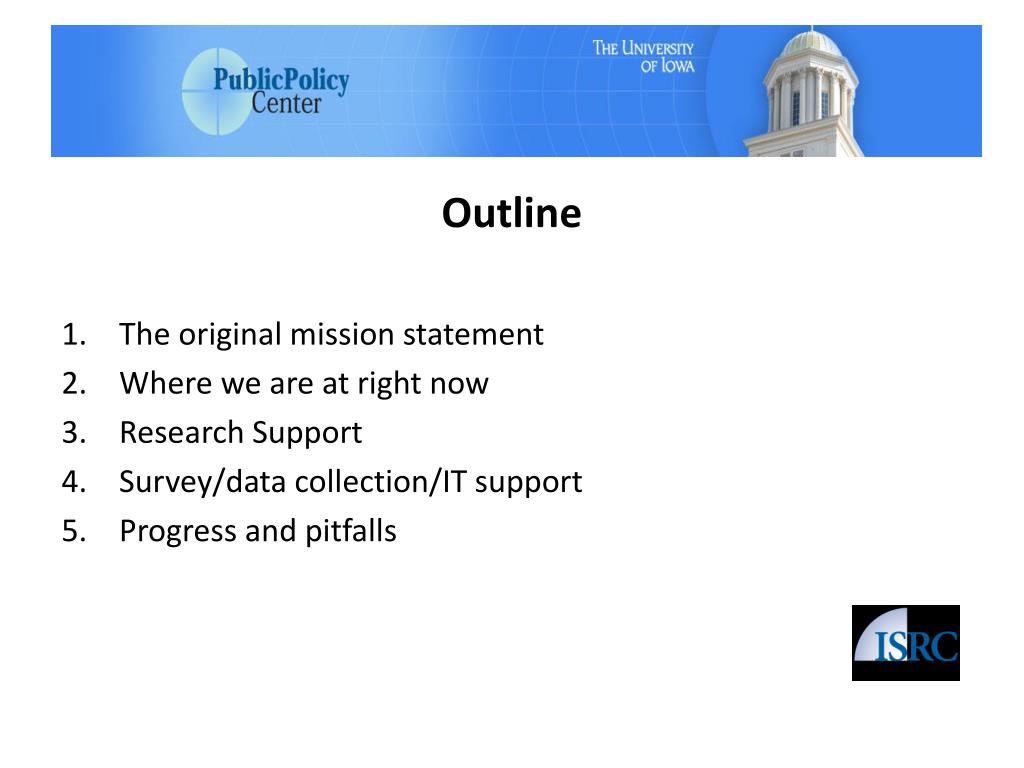 PublicPolicy Center

THE UNIVERSITY OF IOWA

Outline

1. The original mission statement
2. Where we are at right now
3. Research Support
4. Survey/data collection/IT support
5. Progress and pitfalls

ISRC